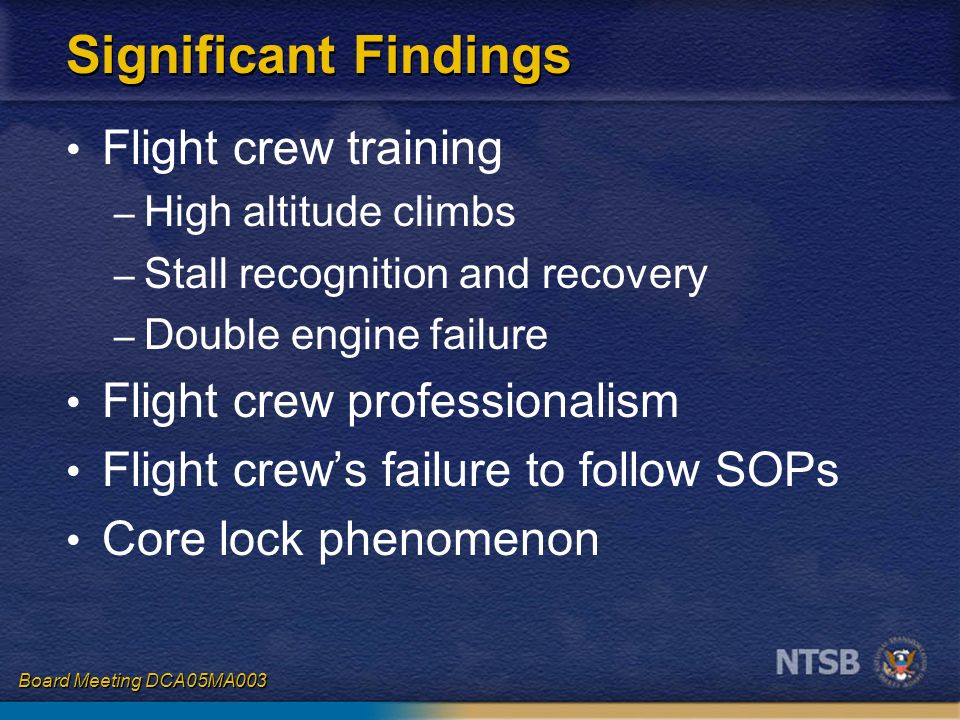 Significant Findings

• Flight crew training
– High altitude climbs
– Stall recognition and recovery
– Double engine failure
• Flight crew professionalism
• Flight crew's failure to follow SOPs
• Core lock phenomenon

Board Meeting DCA05MA003

NTSB